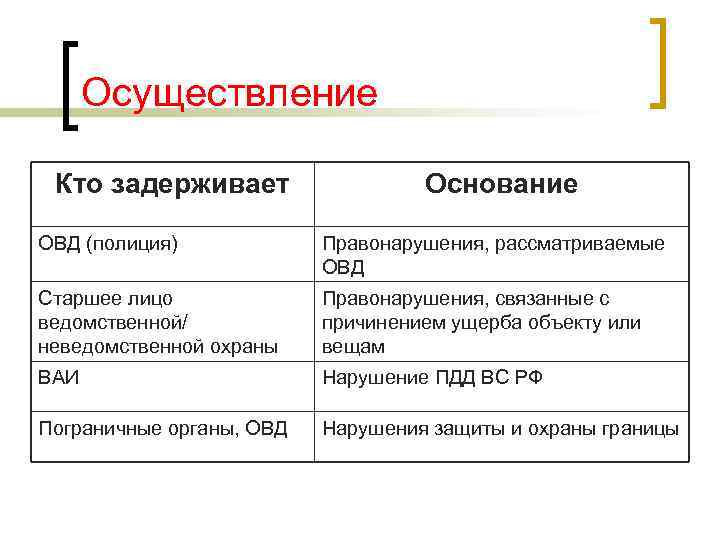 Осуществление

| Кто задерживает | Основание |
|---|---|
| ОВД (полиция) | Правонарушения, рассматриваемые ОВД |
| Старшее лицо ведомственной/ неведомственной охраны | Правонарушения, связанные с причинением ущерба объекту или вещам |
| ВАИ | Нарушение ПДД ВС РФ |
| Пограничные органы, ОВД | Нарушения защиты и охраны границы |